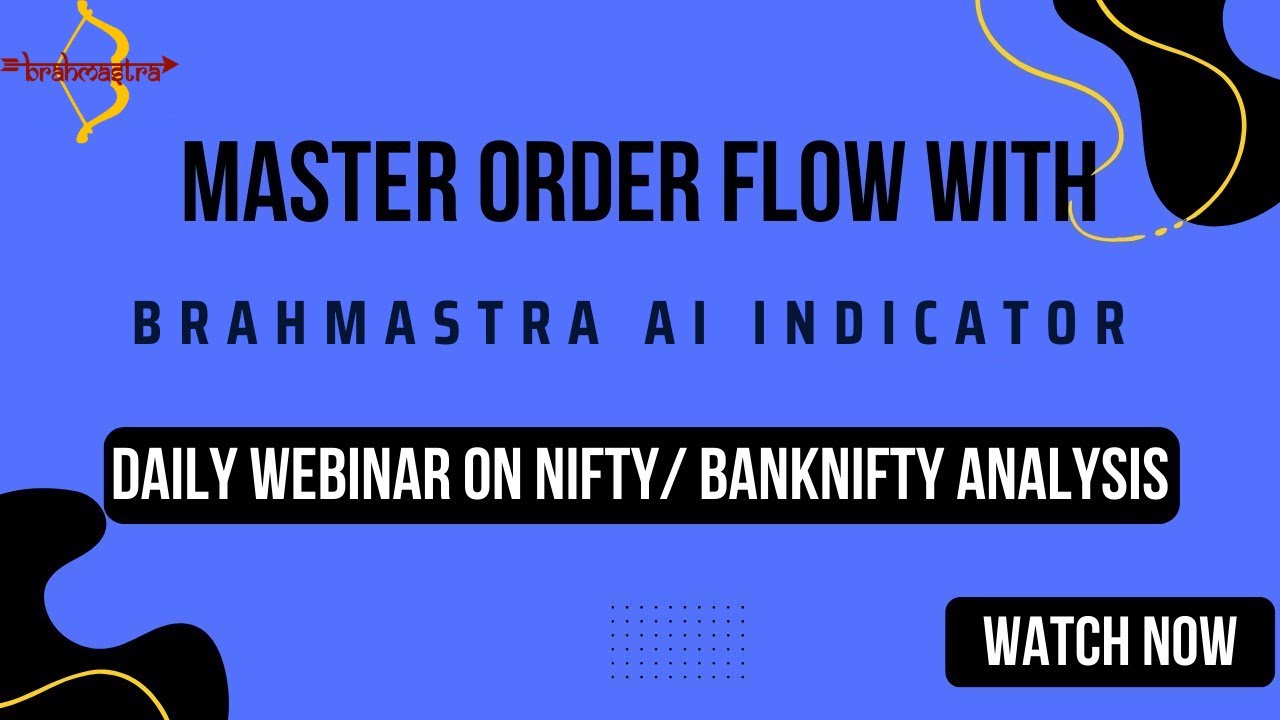 brahmastra

MASTER ORDER FLOW WITH

BRAHMASTRA AI INDICATOR

DAILY WEBINAR ON NIFTY/ BANKNIFTY ANALYSIS

WATCH NOW